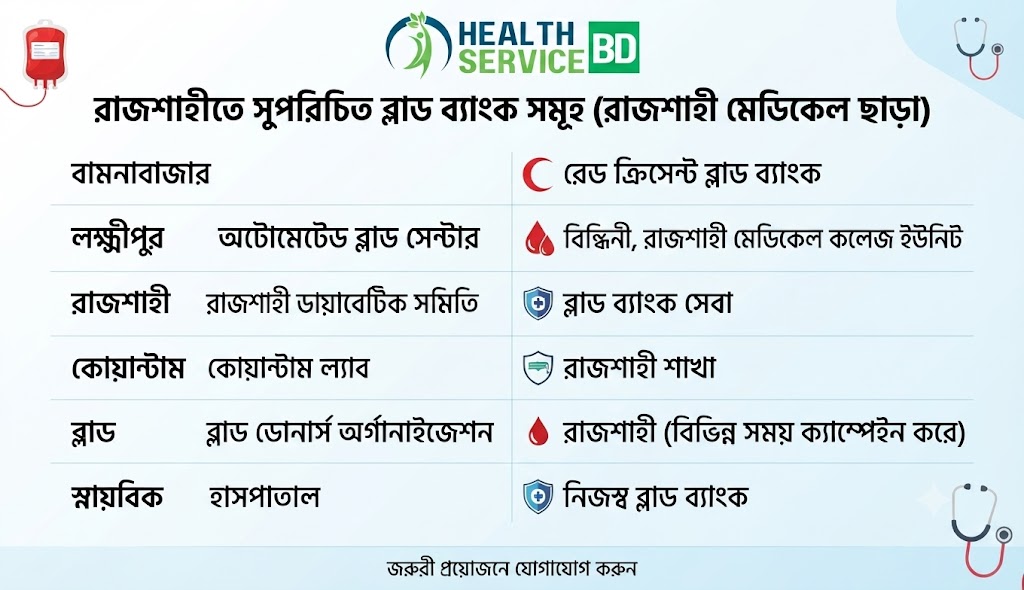 HEALTH SERVICE BD

রাজশাহীতে সুপরিচিত ব্লাড ব্যাংক সমূহ (রাজশাহী মেডিকেল ছাড়া)

| | | |
|---|---|---|
| বামনাবাজার | | রেড ক্রিসেন্ট ব্লাড ব্যাংক |
| লক্ষ্মীপুর | অটোমেটেড ব্লাড সেন্টার | বিন্ধিনী, রাজশাহী মেডিকেল কলেজ ইউনিট |
| রাজশাহী | রাজশাহী ডায়াবেটিক সমিতি | ব্লাড ব্যাংক সেবা |
| কোয়ান্টাম | কোয়ান্টাম ল্যাব | রাজশাহী শাখা |
| ব্লাড | ব্লাড ডোনার্স অর্গানাইজেশন | রাজশাহী (বিভিন্ন সময় ক্যাম্পেইন করে) |
| স্নায়বিক | হাসপাতাল | নিজস্ব ব্লাড ব্যাংক |

জরুরী প্রয়োজনে যোগাযোগ করুন